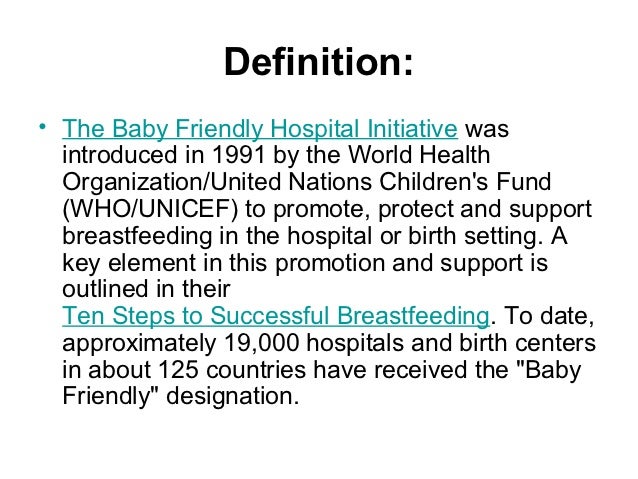 Definition:

• The Baby Friendly Hospital Initiative was introduced in 1991 by the World Health Organization/United Nations Children's Fund (WHO/UNICEF) to promote, protect and support breastfeeding in the hospital or birth setting. A key element in this promotion and support is outlined in their Ten Steps to Successful Breastfeeding. To date, approximately 19,000 hospitals and birth centers in about 125 countries have received the "Baby Friendly" designation.